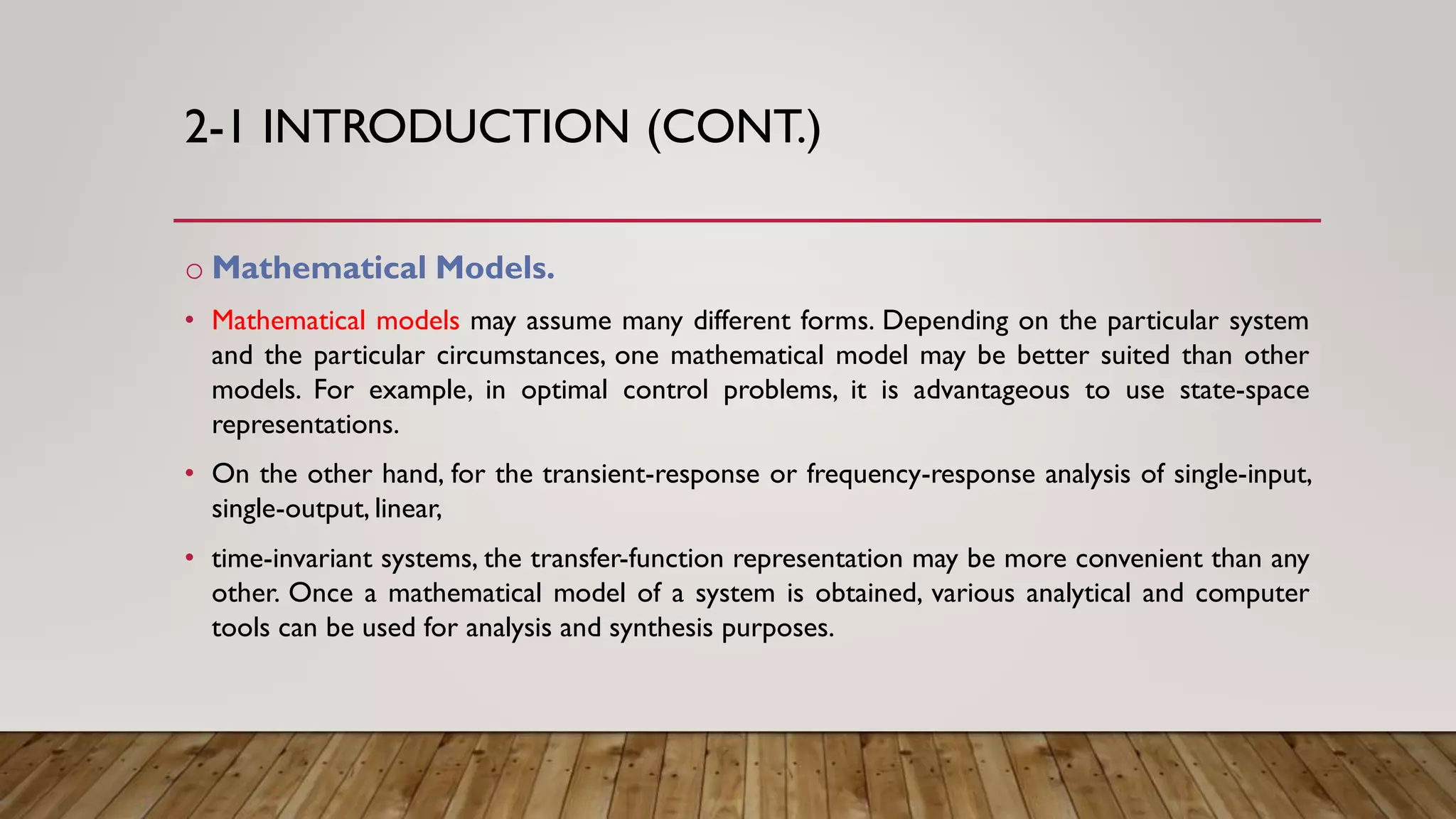 2-1 INTRODUCTION (CONT.)

o Mathematical Models.

• Mathematical models may assume many different forms. Depending on the particular system and the particular circumstances, one mathematical model may be better suited than other models. For example, in optimal control problems, it is advantageous to use state-space representations.

• On the other hand, for the transient-response or frequency-response analysis of single-input, single-output, linear,

• time-invariant systems, the transfer-function representation may be more convenient than any other. Once a mathematical model of a system is obtained, various analytical and computer tools can be used for analysis and synthesis purposes.